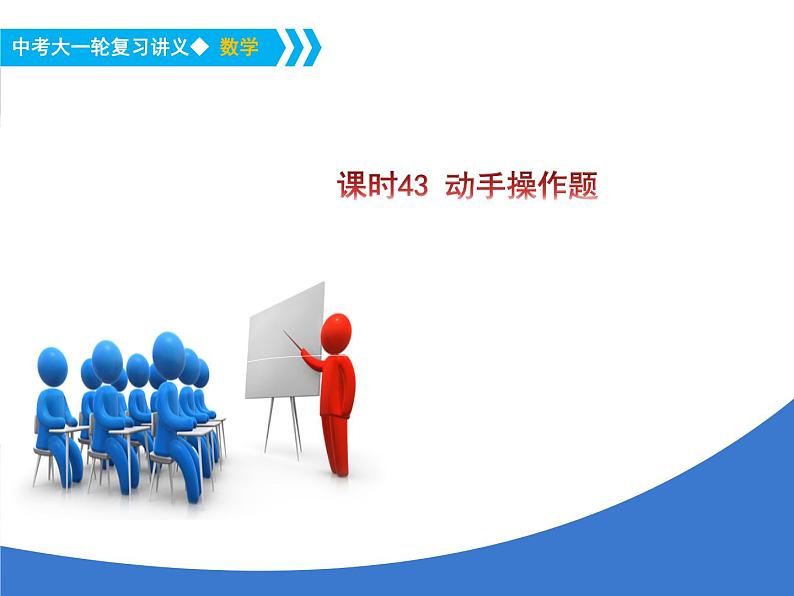 中考大一轮复习讲义◆ 数学

课时43 动手操作题